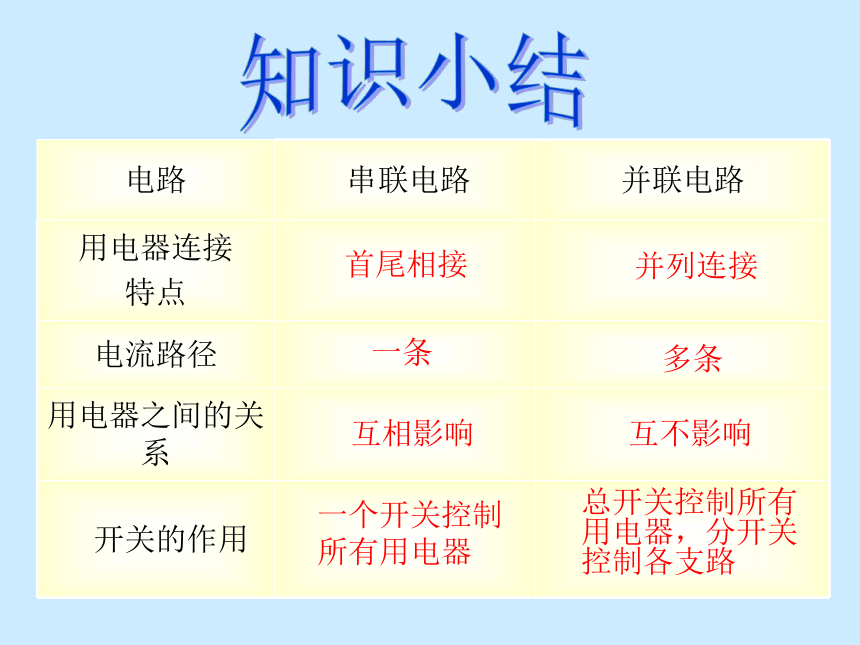 知识小结

| 电路 | 串联电路 | 并联电路 |
|---|---|---|
| 用电器连接特点 | 首尾相接 | 并列连接 |
| 电流路径 | 一条 | 多条 |
| 用电器之间的关系 | 互相影响 | 互不影响 |
| 开关的作用 | 一个开关控制所有用电器 | 总开关控制所有用电器，分开关控制各支路 |